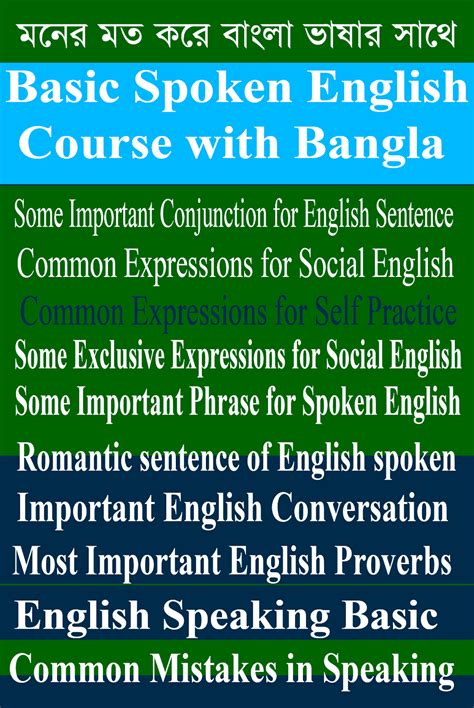 মনের মত করে বাংলা ভাষার সাথে

Basic Spoken English Course with Bangla

Some Important Conjunction for English Sentence

Common Expressions for Social English

Common Expressions for Self Practice

Some Exclusive Expressions for Social English

Some Important Phrase for Spoken English

Romantic sentence of English spoken

Important English Conversation

Most Important English Proverbs

English Speaking Basic

Common Mistakes in Speaking